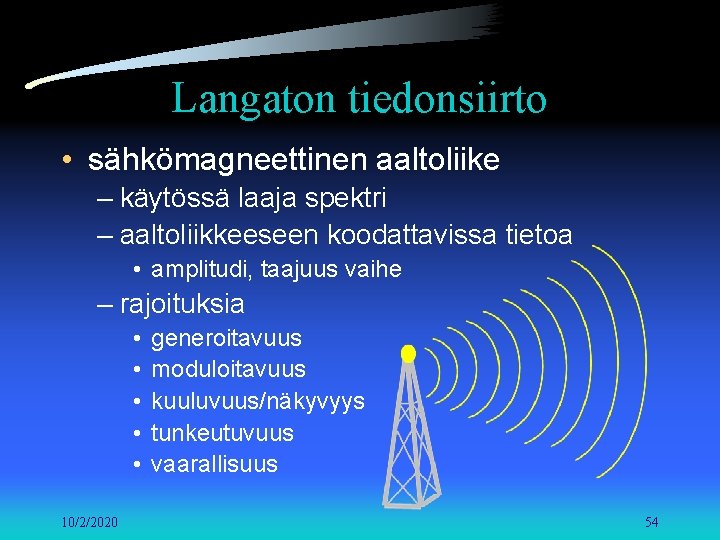 Langaton tiedonsiirto

• sähkömagneettinen aaltoliike

– käytössä laaja spektri

– aaltoliikkeeseen koodattavissa tietoa

• amplitudi, taajuus vaihe

– rajoituksia

• generoitavuus

• moduloitavuus

• kuuluvuus/näkyvyys

• tunkeutuvuus

• vaarallisuus

10/2/2020

54